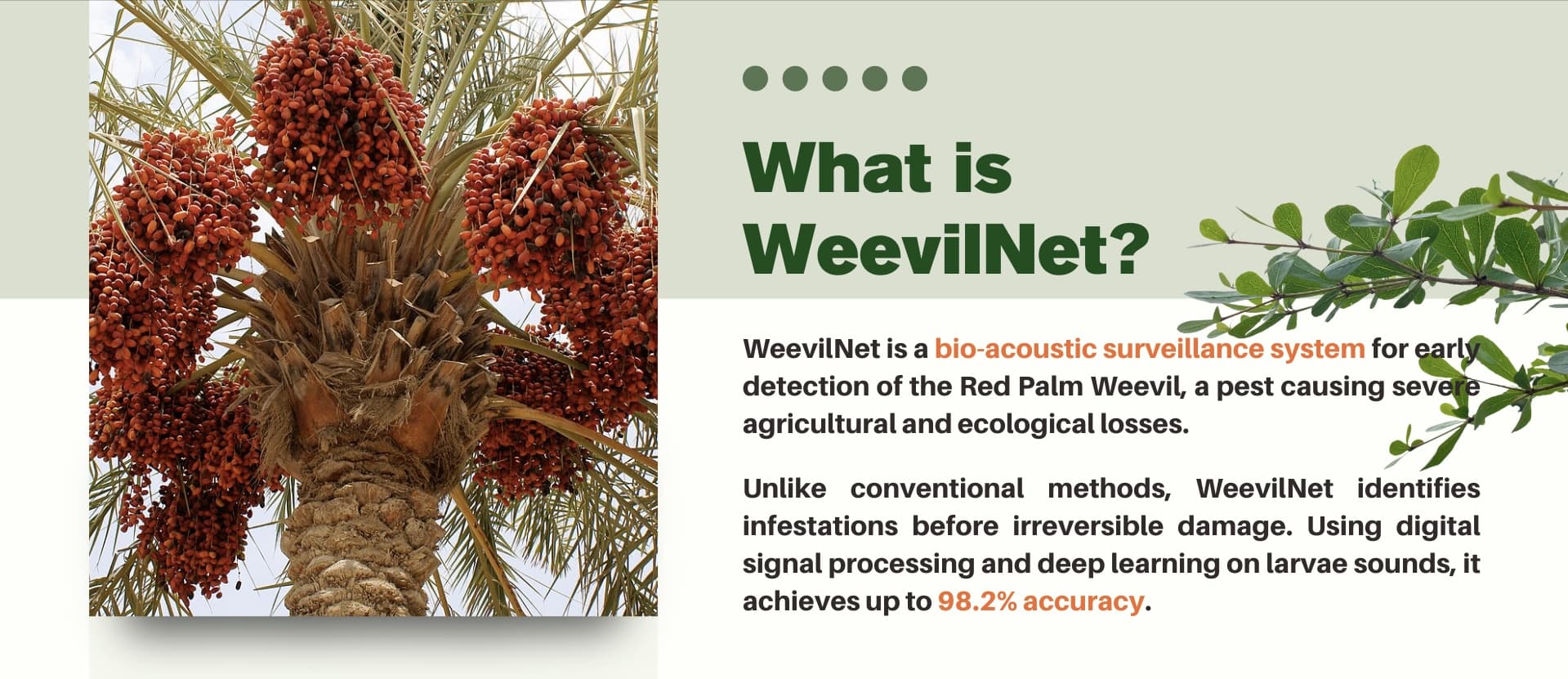 What is WeevilNet?

WeevilNet is a bio-acoustic surveillance system for early detection of the Red Palm Weevil, a pest causing severe agricultural and ecological losses.

Unlike conventional methods, WeevilNet identifies infestations before irreversible damage. Using digital signal processing and deep learning on larvae sounds, it achieves up to 98.2% accuracy.